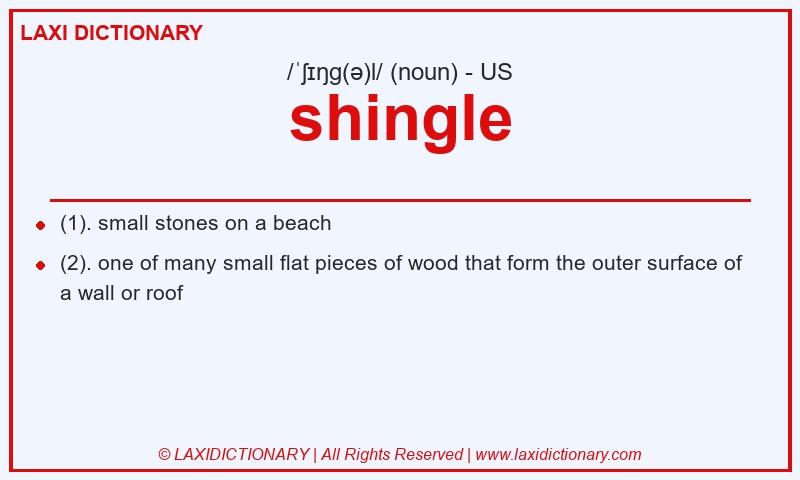 LAXI DICTIONARY

/ˈʃɪŋg(ə)l/ (noun) - US

shingle

- (1). small stones on a beach
- (2). one of many small flat pieces of wood that form the outer surface of a wall or roof

© LAXIDICTIONARY | All Rights Reserved | www.laxidictionary.com